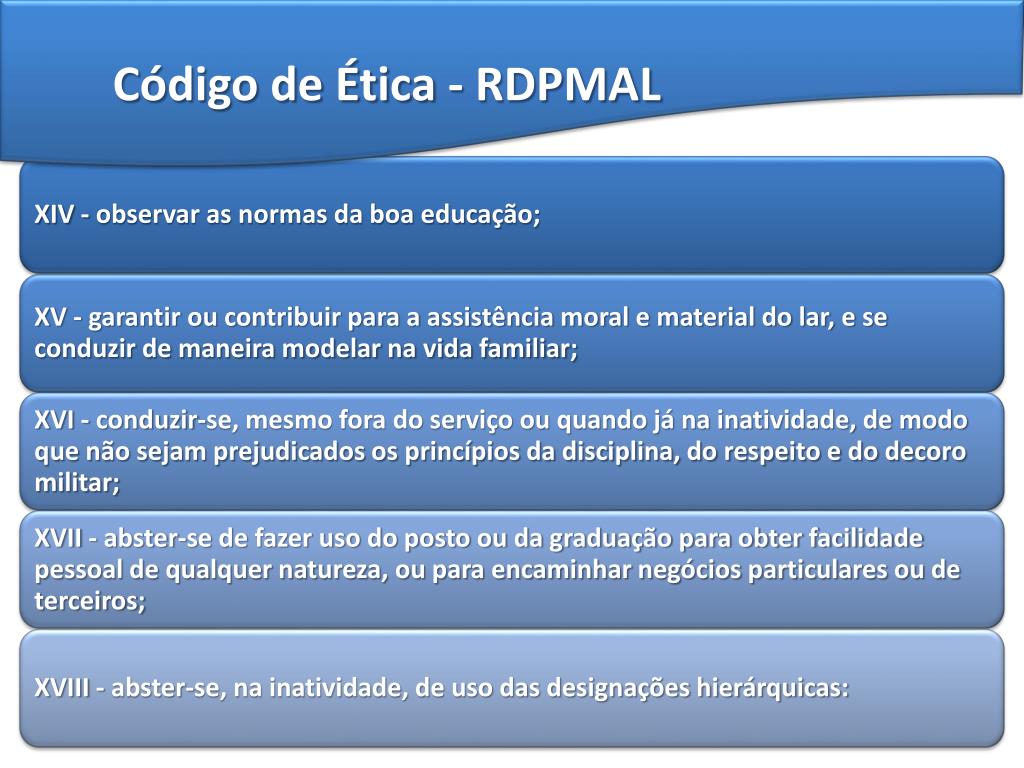 Código de Ética - RDPMAL

XIV - observar as normas da boa educação;

XV - garantir ou contribuir para a assistência moral e material do lar, e se conduzir de maneira modelar na vida familiar;

XVI - conduzir-se, mesmo fora do serviço ou quando já na inatividade, de modo que não sejam prejudicados os princípios da disciplina, do respeito e do decoro militar;

XVII - abster-se de fazer uso do posto ou da graduação para obter facilidade pessoal de qualquer natureza, ou para encaminhar negócios particulares ou de terceiros;

XVIII - abster-se, na inatividade, de uso das designações hierárquicas: